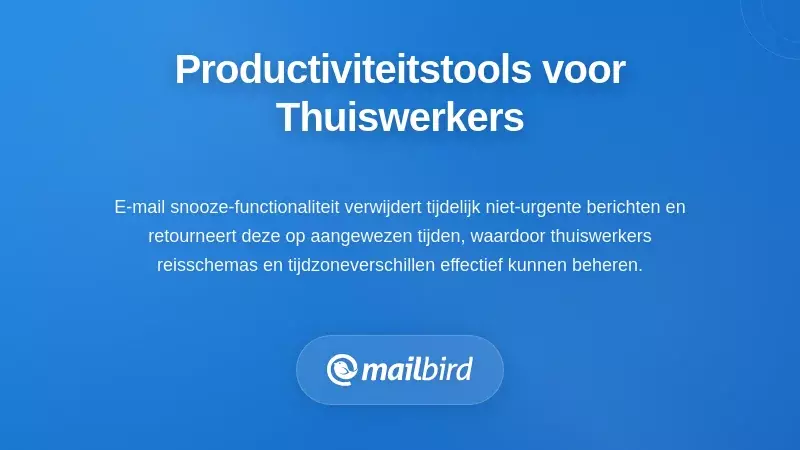 Productiviteitstools voor Thuiswerkers

E-mail snooze-functionaliteit verwijdert tijdelijk niet-urgente berichten en retourneert deze op aangewezen tijden, waardoor thuiswerkers reisschemas en tijdzoneverschillen effectief kunnen beheren.

mailbird